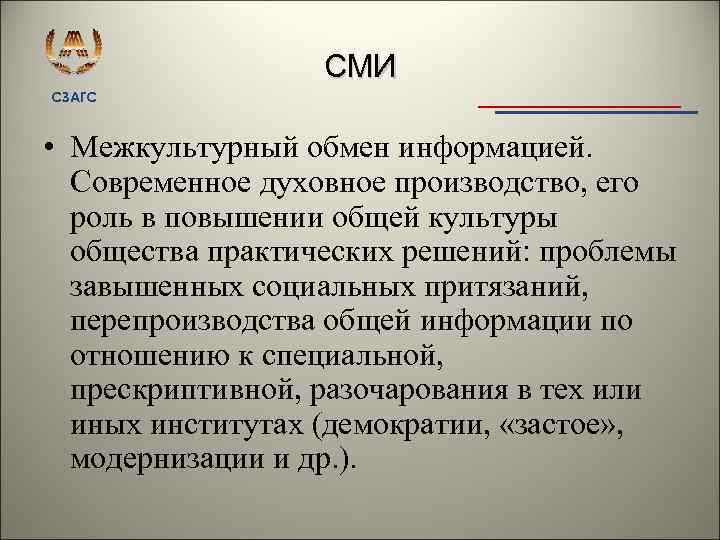 СЗАГС

СМИ

• Межкультурный обмен информацией. Современное духовное производство, его роль в повышении общей культуры общества практических решений: проблемы завышенных социальных притязаний, перепроизводства общей информации по отношению к специальной, прескриптивной, разочарования в тех или иных институтах (демократии, «застое», модернизации и др.).